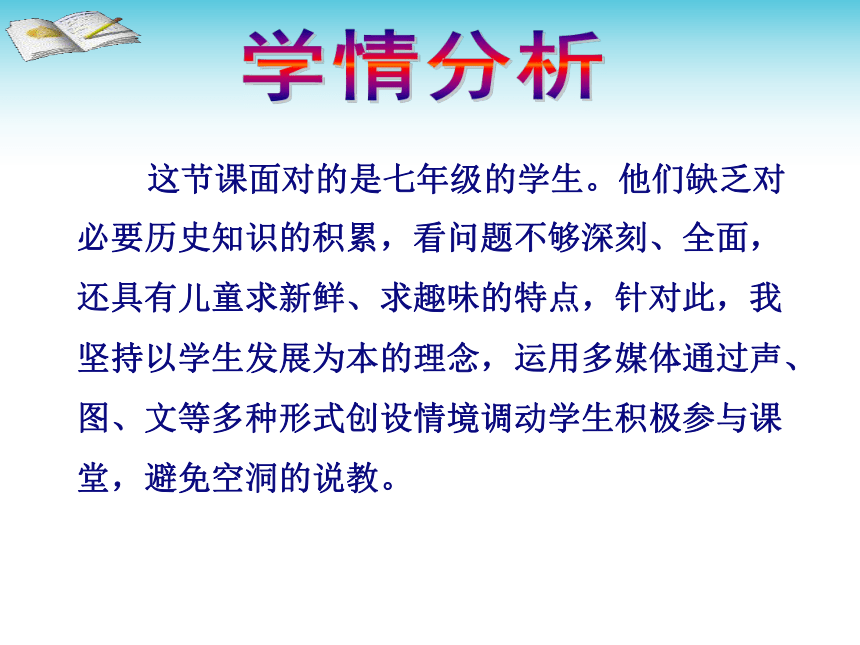 学情分析

这节课面对的是七年级的学生。他们缺乏对必要历史知识的积累，看问题不够深刻、全面，还具有儿童求新鲜、求趣味的特点，针对此，我坚持以学生发展为本的理念，运用多媒体通过声、图、文等多种形式创设情境调动学生积极参与课堂，避免空洞的说教。